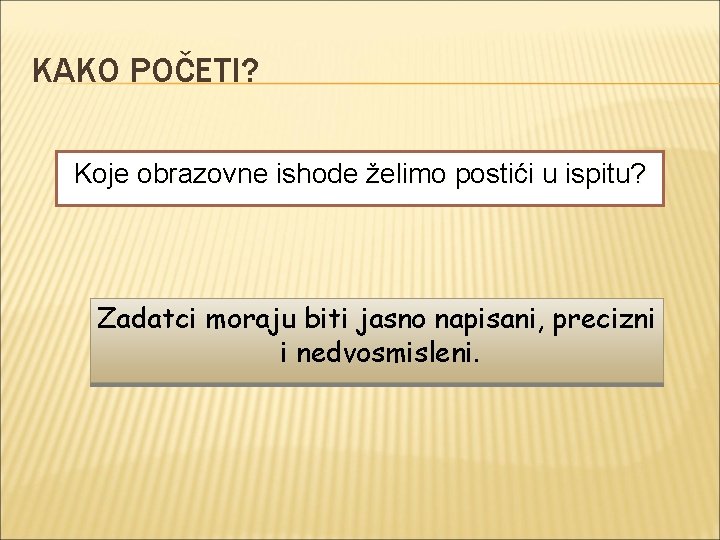 KAKO POČETI?

Koje obrazovne ishode želimo postići u ispitu?

Zadatci moraju biti jasno napisani, precizni i nedvosmisleni.